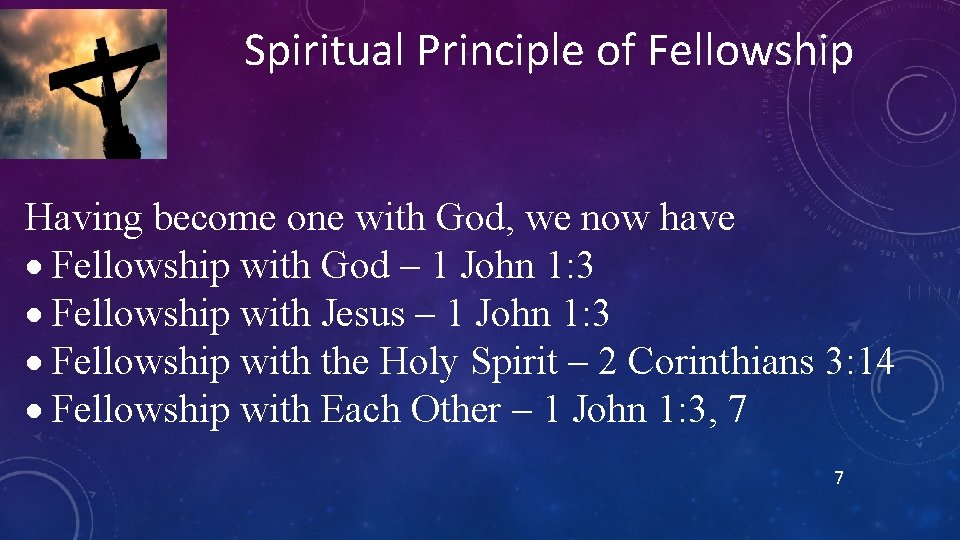 Spiritual Principle of Fellowship

Having become one with God, we now have
• Fellowship with God – 1 John 1:3
• Fellowship with Jesus – 1 John 1:3
• Fellowship with the Holy Spirit – 2 Corinthians 3:14
• Fellowship with Each Other – 1 John 1:3, 7

7